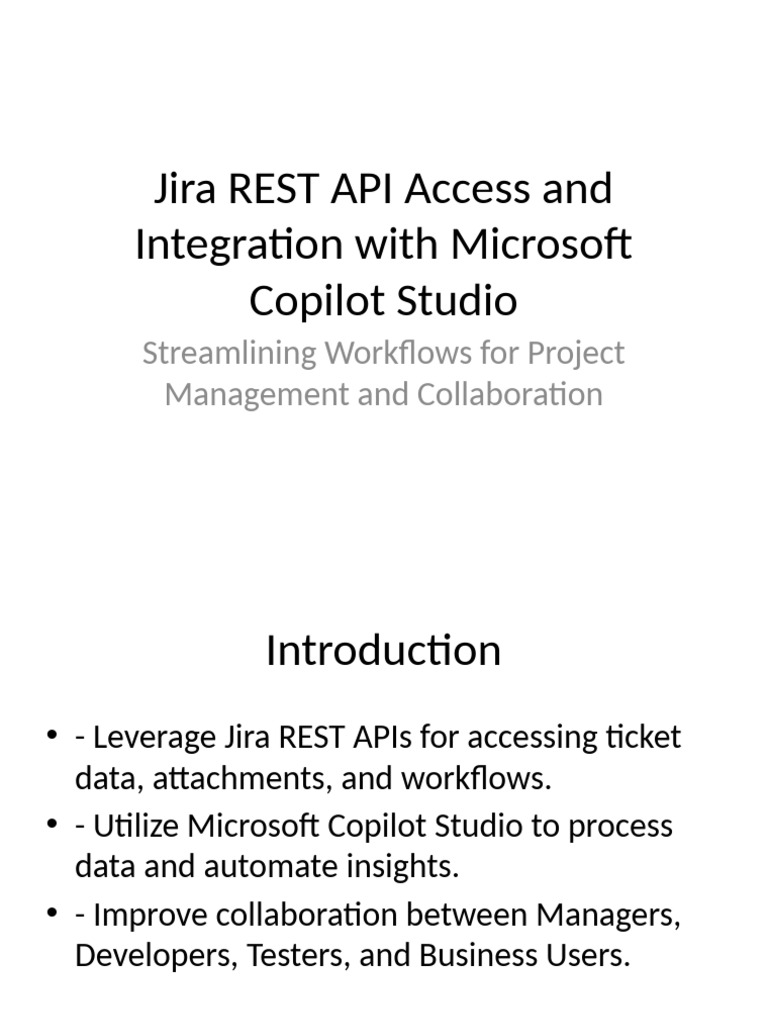 Jira REST API Access and Integration with Microsoft Copilot Studio

Streamlining Workflows for Project Management and Collaboration

Introduction

• - Leverage Jira REST APIs for accessing ticket data, attachments, and workflows.
• - Utilize Microsoft Copilot Studio to process data and automate insights.
• - Improve collaboration between Managers, Developers, Testers, and Business Users.